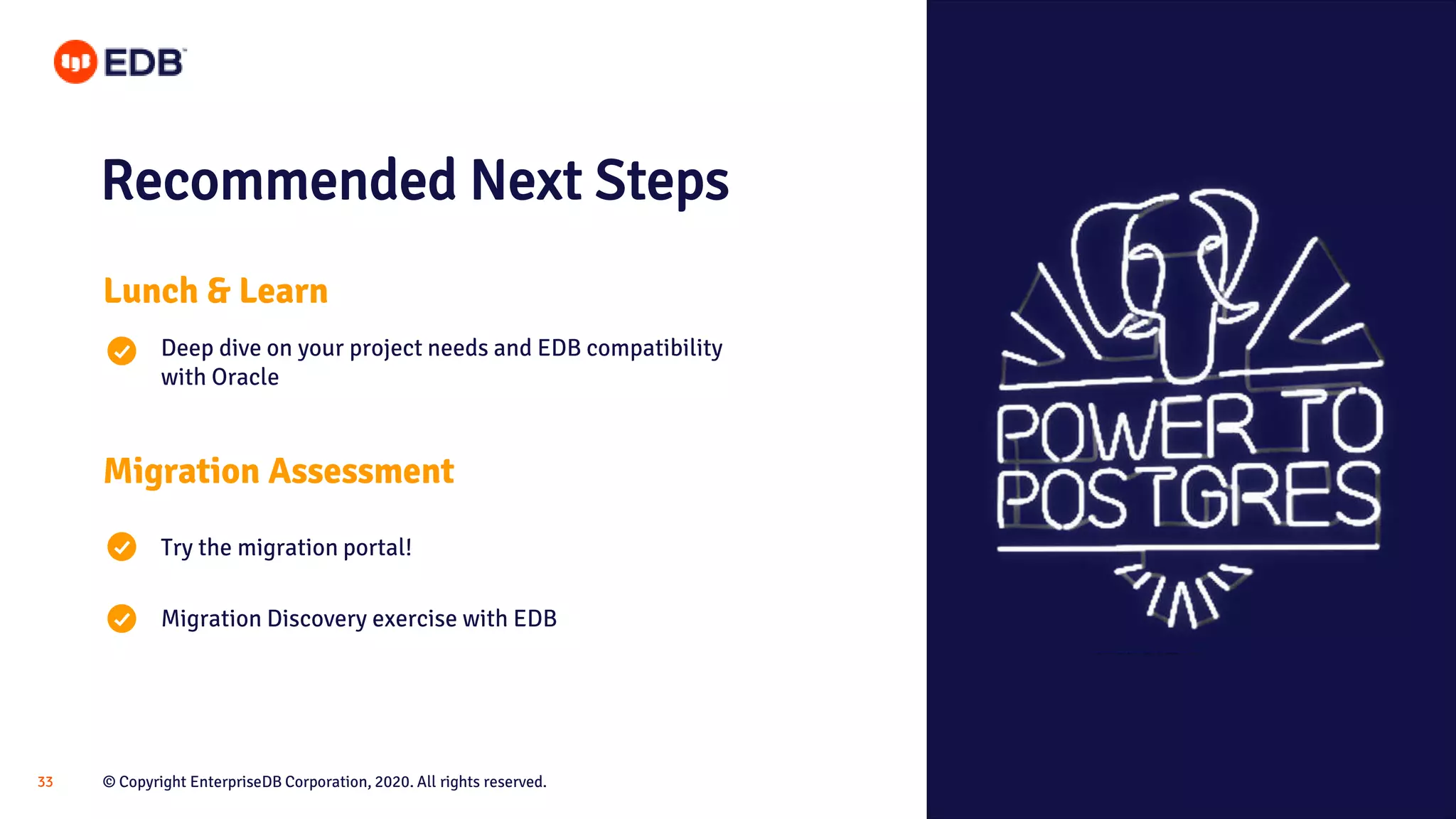 EDB

Recommended Next Steps

Lunch & Learn

Deep dive on your project needs and EDB compatibility with Oracle

Migration Assessment

Try the migration portal!

Migration Discovery exercise with EDB

POWER TO POSTGRES

33

© Copyright EnterpriseDB Corporation, 2020. All rights reserved.